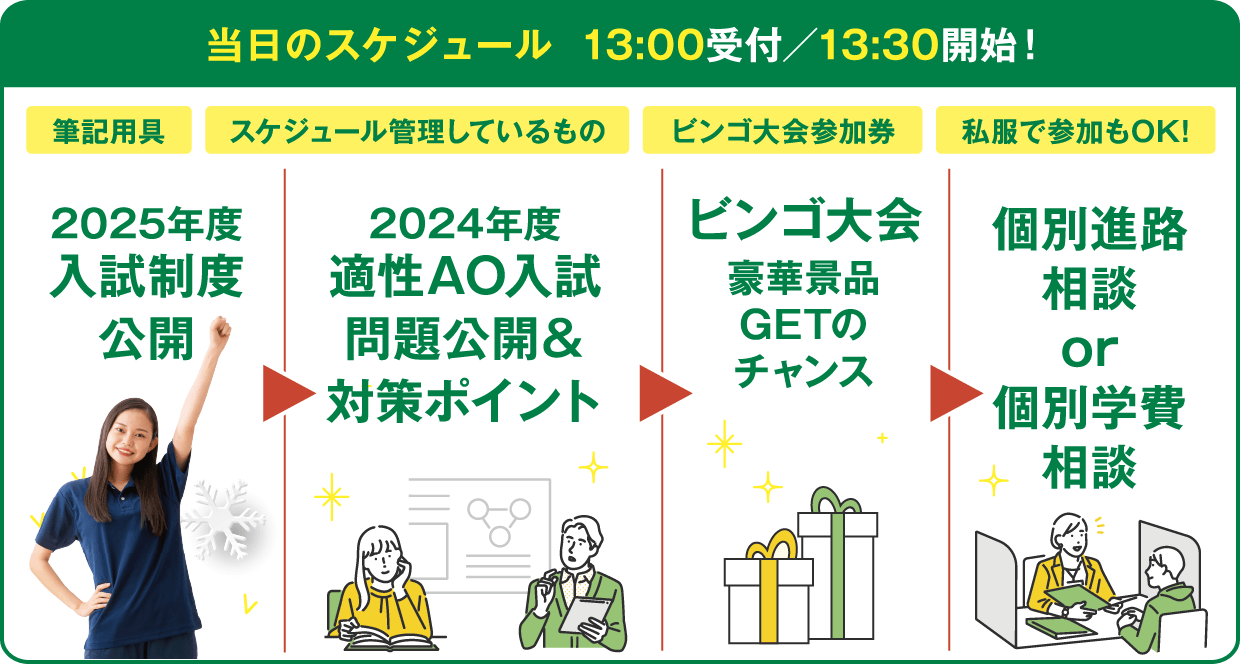 当日のスケジュール　13:00受付／13:30開始！

筆記用具

スケジュール管理しているもの

ビンゴ大会参加券

私服で参加もOK!

2025年度
入試制度
公開

2024年度
適性AO入試
問題公開＆
対策ポイント

ビンゴ大会
豪華景品
GETの
チャンス

個別進路
相談
or
個別学費
相談